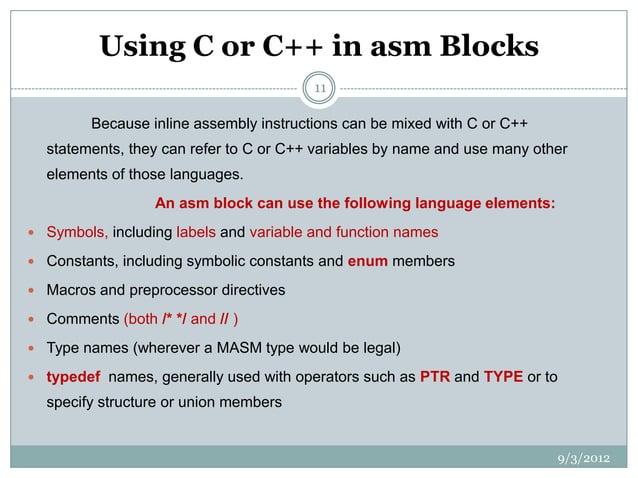 Using C or C++ in asm Blocks

11

Because inline assembly instructions can be mixed with C or C++ statements, they can refer to C or C++ variables by name and use many other elements of those languages.

An asm block can use the following language elements:

- Symbols, including labels and variable and function names
- Constants, including symbolic constants and enum members
- Macros and preprocessor directives
- Comments (both /* */ and // )
- Type names (wherever a MASM type would be legal)
- typedef names, generally used with operators such as PTR and TYPE or to specify structure or union members

9/3/2012